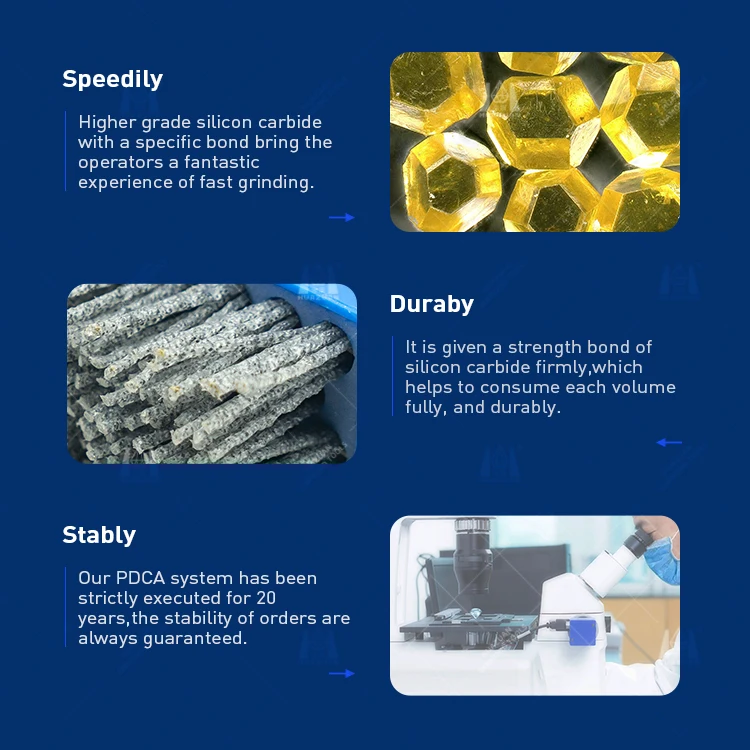 Speedily

Higher grade silicon carbide with a specific bond bring the operators a fantastic experience of fast grinding.

Duraby

It is given a strength bond of silicon carbide firmly,which helps to consume each volume fully, and durably.

Stably

Our PDCA system has been strictly executed for 20 years,the stability of orders are always guaranteed.